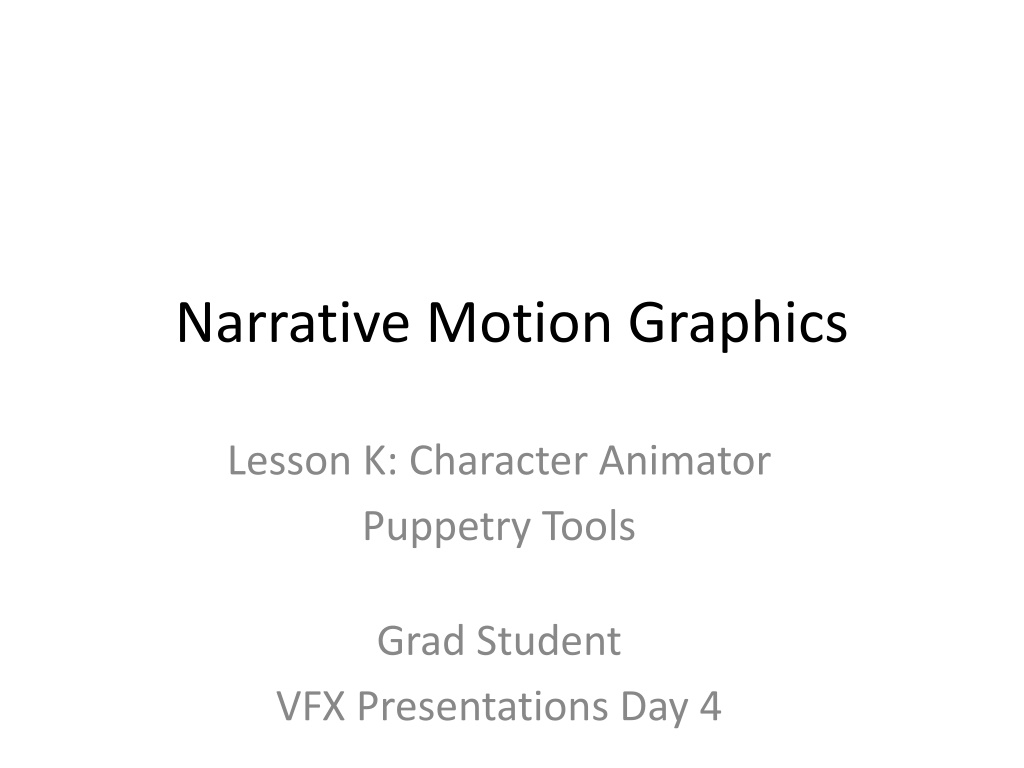 Narrative Motion Graphics

Lesson K: Character Animator
Puppetry Tools

Grad Student
VFX Presentations Day 4